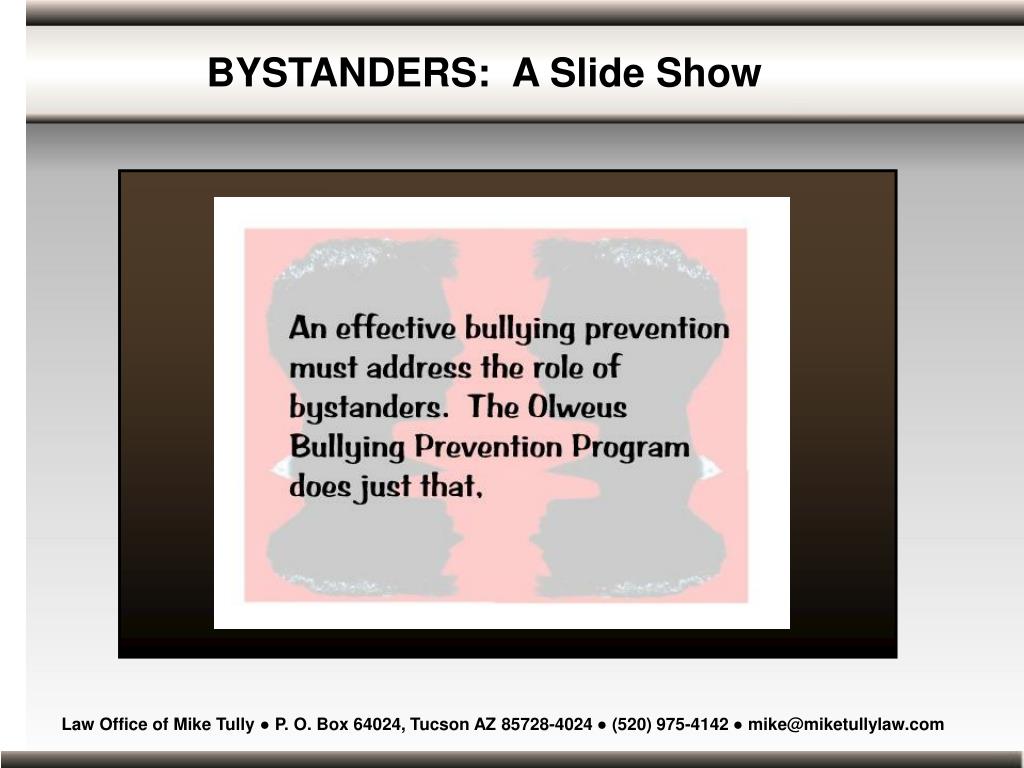 BYSTANDERS: A Slide Show

An effective bullying prevention must address the role of bystanders. The Olweus Bullying Prevention Program does just that.

Law Office of Mike Tully ● P. O. Box 64024, Tucson AZ 85728-4024 ● (520) 975-4142 ● mike@miketullylaw.com